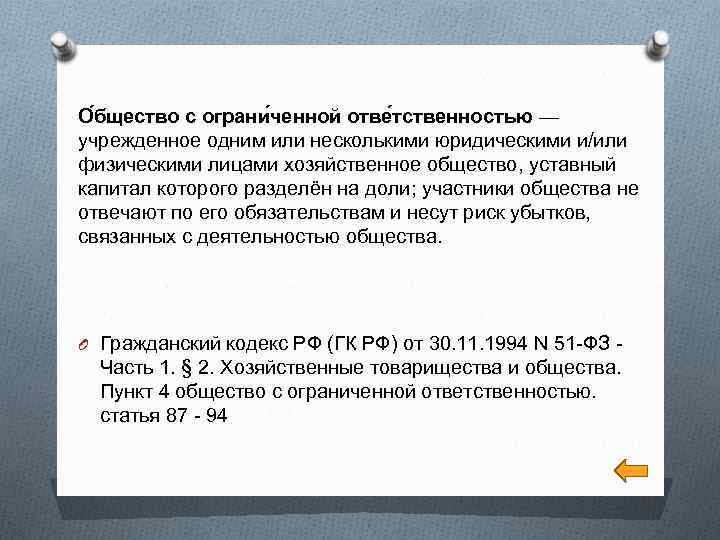 О́бщество с ограни́ченной отве́тственностью — учрежденное одним или несколькими юридическими и/или физическими лицами хозяйственное общество, уставный капитал которого разделён на доли; участники общества не отвечают по его обязательствам и несут риск убытков, связанных с деятельностью общества.

Гражданский кодекс РФ (ГК РФ) от 30.11.1994 N 51-ФЗ - Часть 1. § 2. Хозяйственные товарищества и общества. Пункт 4 общество с ограниченной ответственностью. статья 87 - 94